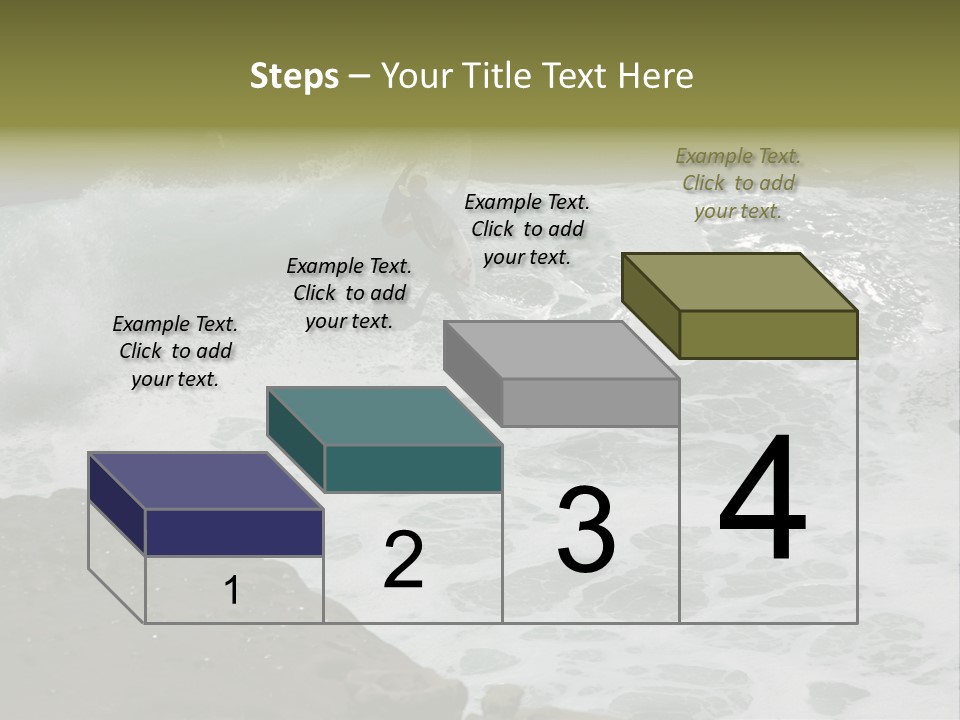 Steps – Your Title Text Here

Example Text. Click to add your text.

Example Text. Click to add your text.

Example Text. Click to add your text.

Example Text. Click to add your text.

1

2

3

4